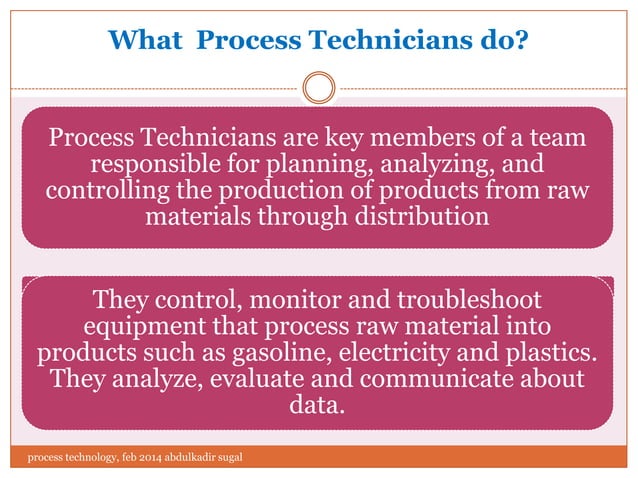 What  Process Technicians do?

Process Technicians are key members of a team responsible for planning, analyzing, and controlling the production of products from raw materials through distribution

They control, monitor and troubleshoot equipment that process raw material into products such as gasoline, electricity and plastics. They analyze, evaluate and communicate about data.

process technology, feb 2014 abdulkadir sugal